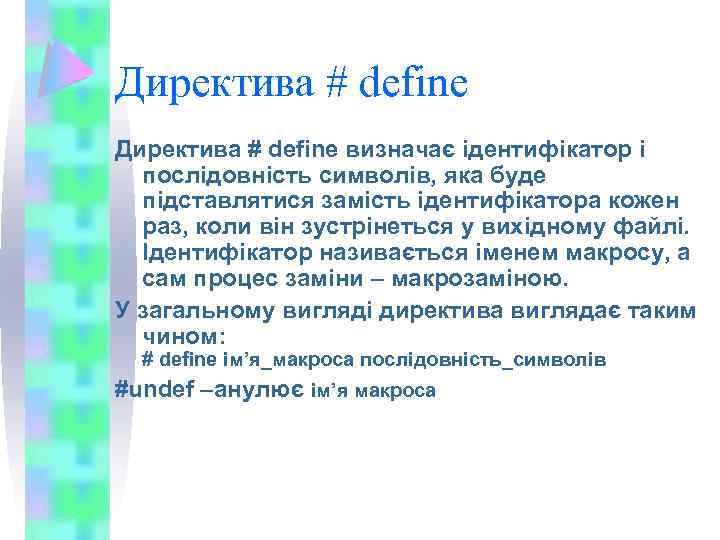 Директива # define

Директива # define визначає ідентифікатор і послідовність символів, яка буде підставлятися замість ідентифікатора кожен раз, коли він зустрінеться у вихідному файлі. Ідентифікатор називається іменем макросу, а сам процес заміни – макрозаміною.

У загальному вигляді директива виглядає таким чином:
# define ім’я_макроса послідовність_символів

#undef –анулює ім’я макроса